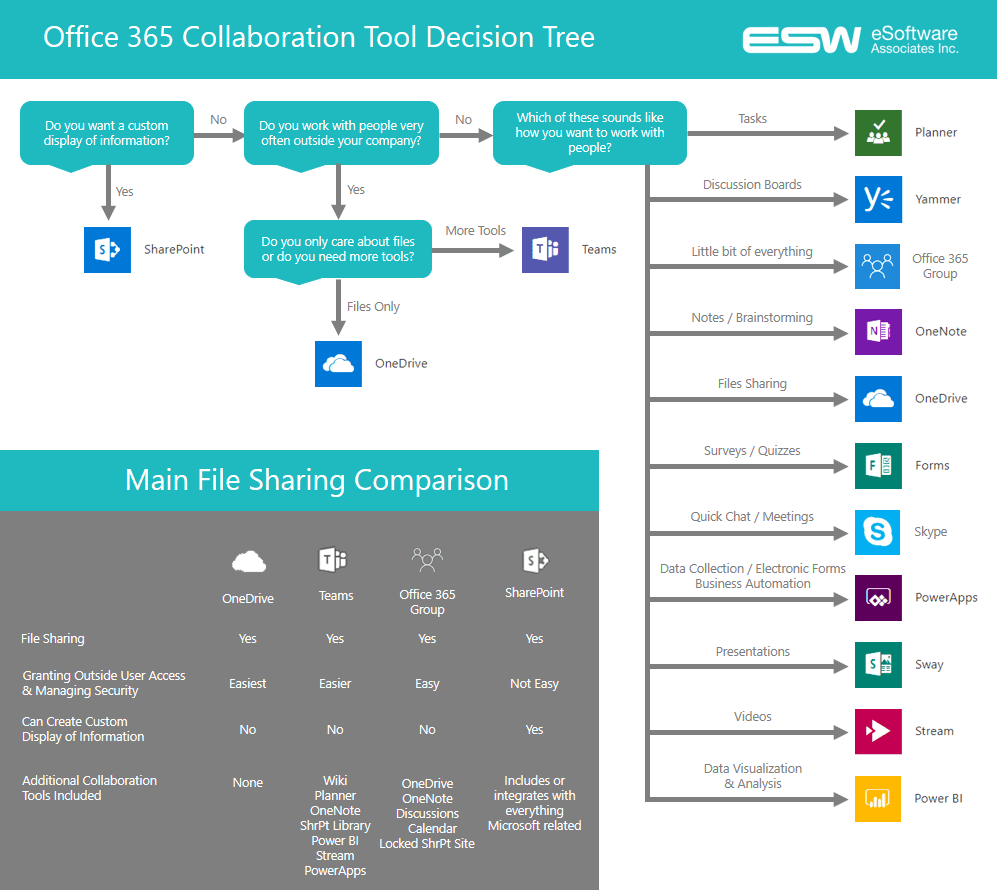 Office 365 Collaboration Tool Decision Tree

ESW eSoftware Associates Inc.

Do you want a custom display of information?

No

Yes

SharePoint

Do you work with people very often outside your company?

No

Yes

Do you only care about files or do you need more tools?

More Tools

Teams

Files Only

OneDrive

Which of these sounds like how you want to work with people?

Tasks

Planner

Discussion Boards

Yammer

Little bit of everything

Office 365 Group

Notes / Brainstorming

OneNote

Files Sharing

OneDrive

Surveys / Quizzes

Forms

Quick Chat / Meetings

Skype

Data Collection / Electronic Forms Business Automation

PowerApps

Presentations

Sway

Videos

Stream

Data Visualization & Analysis

Power BI

Main File Sharing Comparison

| | OneDrive | Teams | Office 365 Group | SharePoint |
|---|---|---|---|---|
| File Sharing | Yes | Yes | Yes | Yes |
| Granting Outside User Access & Managing Security | Easiest | Easier | Easy | Not Easy |
| Can Create Custom Display of Information | No | No | No | Yes |
| Additional Collaboration Tools Included | None | Wiki Planner OneNote ShrPt Library Power BI Stream PowerApps | OneDrive OneNote Discussions Calendar Locked ShrPt Site | Includes or integrates with everything Microsoft related |